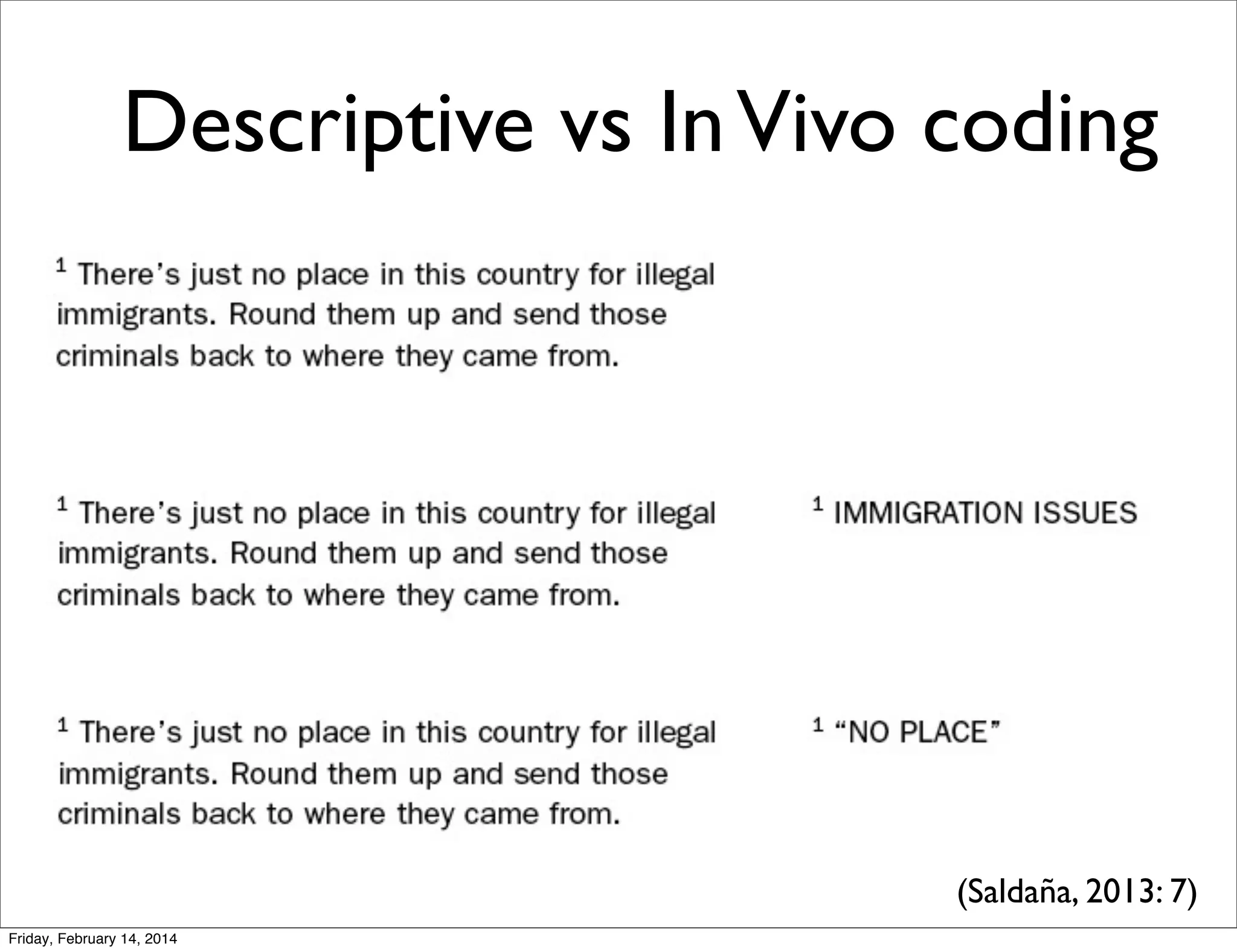 Descriptive vs In Vivo coding

$^1$ There's just no place in this country for illegal immigrants. Round them up and send those criminals back to where they came from.

$^1$ There's just no place in this country for illegal immigrants. Round them up and send those criminals back to where they came from.

$^1$ IMMIGRATION ISSUES

$^1$ There's just no place in this country for illegal immigrants. Round them up and send those criminals back to where they came from.

$^1$ "NO PLACE"

(Saldaña, 2013: 7)

Friday, February 14, 2014